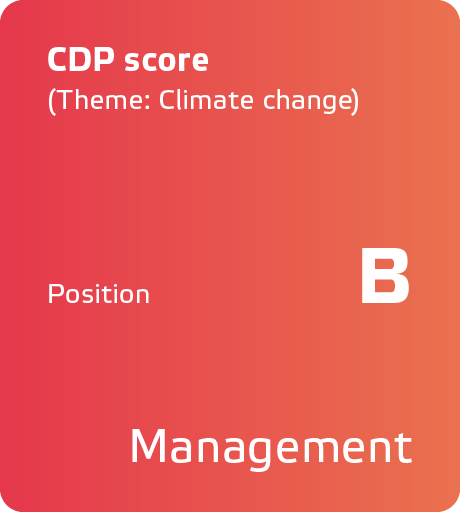 CDP score
(Theme: Climate change)

Position

B

Management